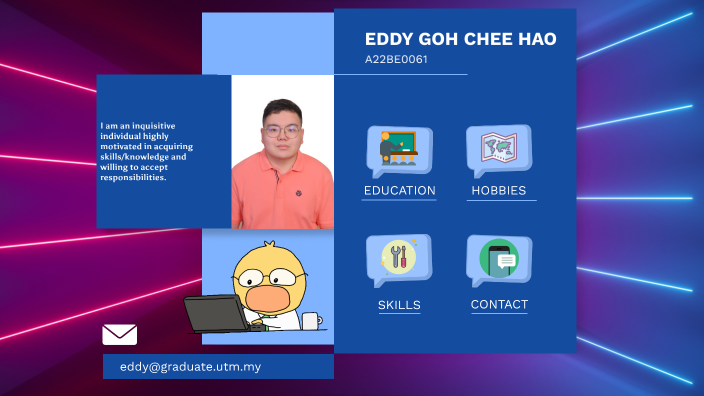 EDDY GOH CHEE HAO
A22BE0061

I am an inquisitive individual highly motivated in acquiring skills/knowledge and willing to accept responsibilities.

EDUCATION
HOBBIES
SKILLS
CONTACT

eddy@graduate.utm.my